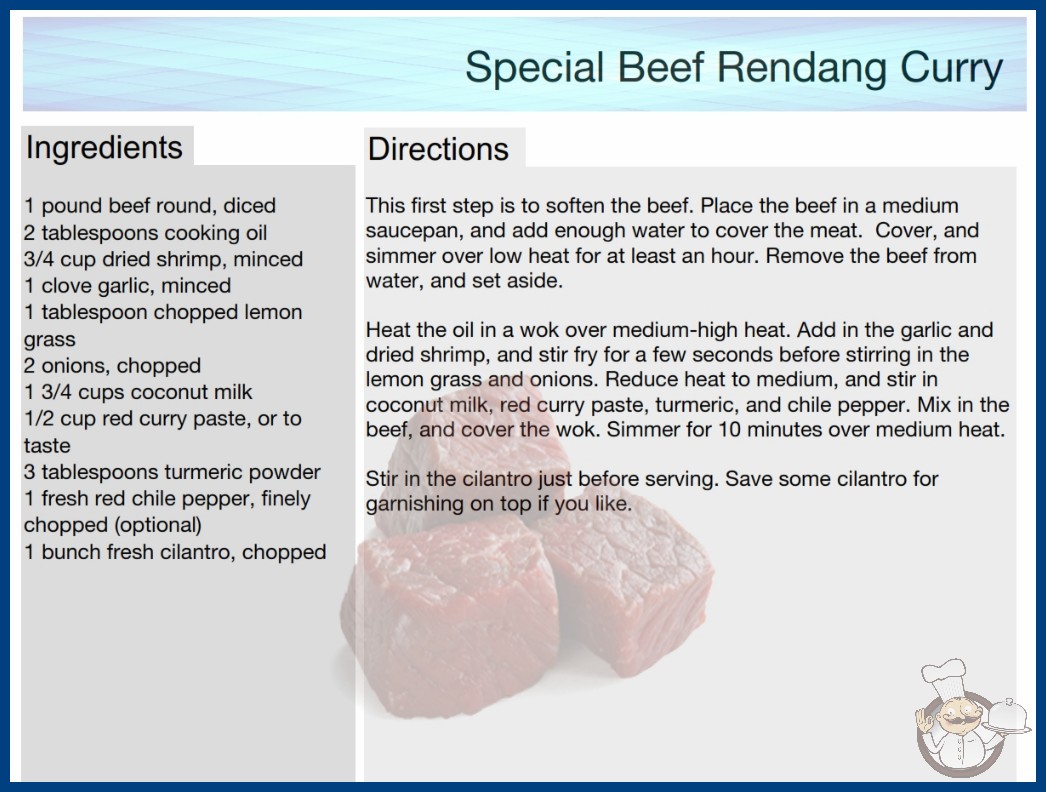 Special Beef Rendang Curry

Ingredients

1 pound beef round, diced
2 tablespoons cooking oil
3/4 cup dried shrimp, minced
1 clove garlic, minced
1 tablespoon chopped lemon grass
2 onions, chopped
1 3/4 cups coconut milk
1/2 cup red curry paste, or to taste
3 tablespoons turmeric powder
1 fresh red chile pepper, finely chopped (optional)
1 bunch fresh cilantro, chopped

Directions

This first step is to soften the beef. Place the beef in a medium saucepan, and add enough water to cover the meat. Cover, and simmer over low heat for at least an hour. Remove the beef from water, and set aside.

Heat the oil in a wok over medium-high heat. Add in the garlic and dried shrimp, and stir fry for a few seconds before stirring in the lemon grass and onions. Reduce heat to medium, and stir in coconut milk, red curry paste, turmeric, and chile pepper. Mix in the beef, and cover the wok. Simmer for 10 minutes over medium heat.

Stir in the cilantro just before serving. Save some cilantro for garnishing on top if you like.